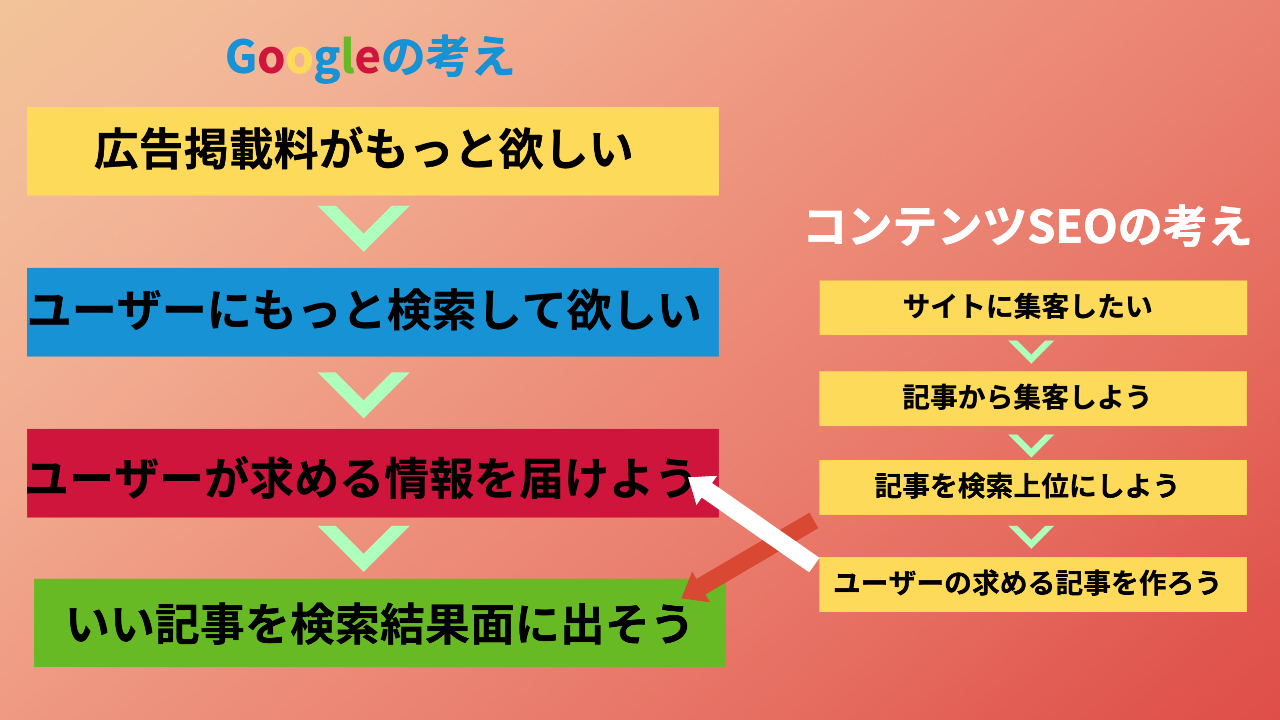 Googleの考え

広告掲載料がもっと欲しい

ユーザーにもっと検索して欲しい

ユーザーが求める情報を届けよう

いい記事を検索結果面に出そう

コンテンツSEOの考え

サイトに集客したい

記事から集客しよう

記事を検索上位にしよう

ユーザーの求める記事を作ろう